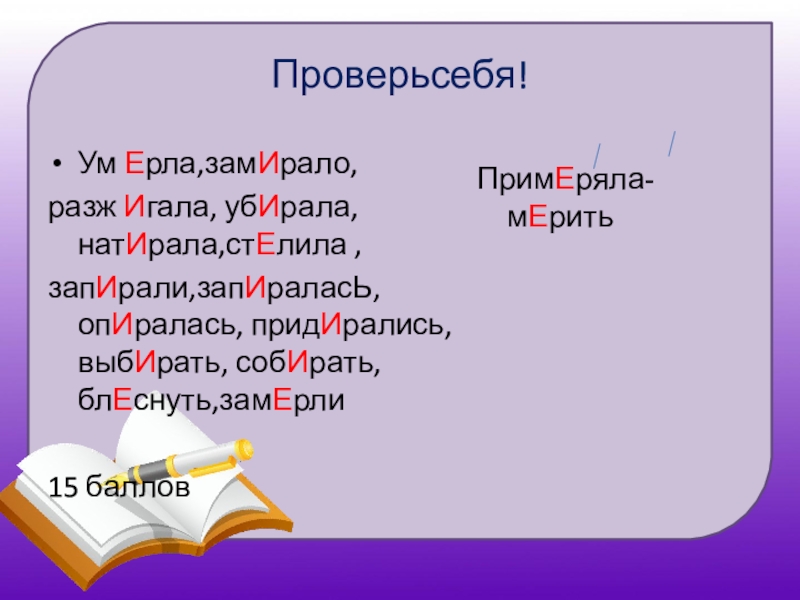 Проверьсебя!

• Ум Ерла,замИрало,
разж Игала, убИрала, натИрала,стЕлила ,
запИрали,запИраласЬ, опИралась, придИрались, выбИрать, собИрать, блЕснуть,замЕрли

15 баллов

ПримЕряла-мЕрить